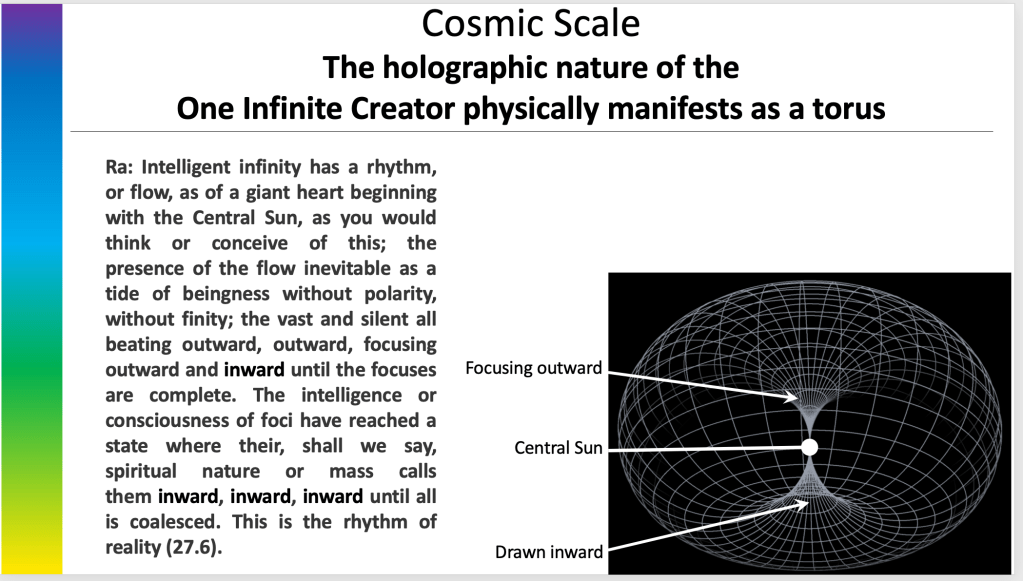 Cosmic Scale
The holographic nature of the
One Infinite Creator physically manifests as a torus

Ra: Intelligent infinity has a rhythm, or flow, as of a giant heart beginning with the Central Sun, as you would think or conceive of this; the presence of the flow inevitable as a tide of beingness without polarity, without finity; the vast and silent all beating outward, outward, focusing outward and inward until the focuses are complete. The intelligence or consciousness of foci have reached a state where their, shall we say, spiritual nature or mass calls them inward, inward, inward until all is coalesced. This is the rhythm of reality (27.6).

Focusing outward
Central Sun
Drawn inward